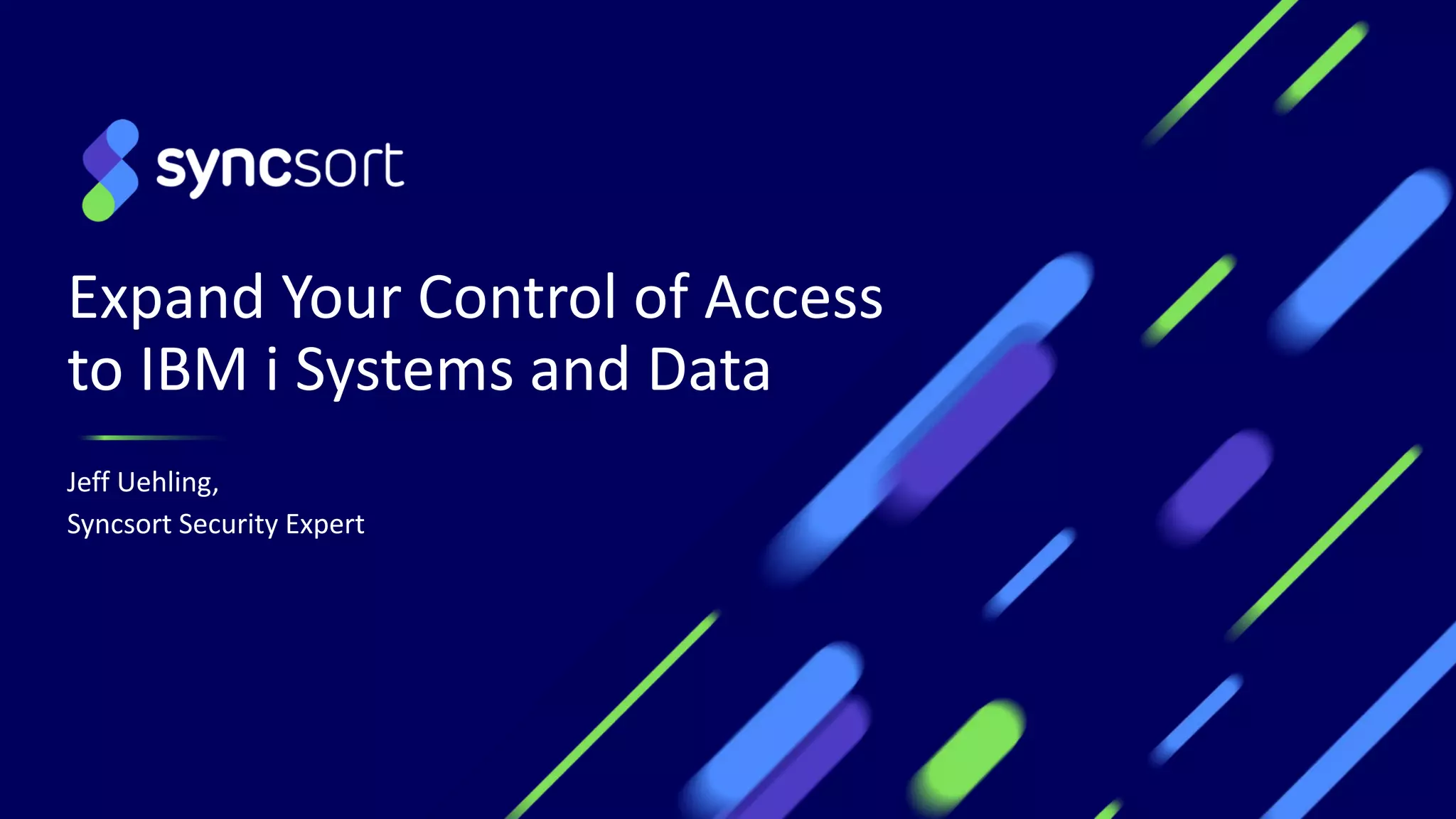 syncsort

Expand Your Control of Access to IBM i Systems and Data

Jeff Uehling,
Syncsort Security Expert